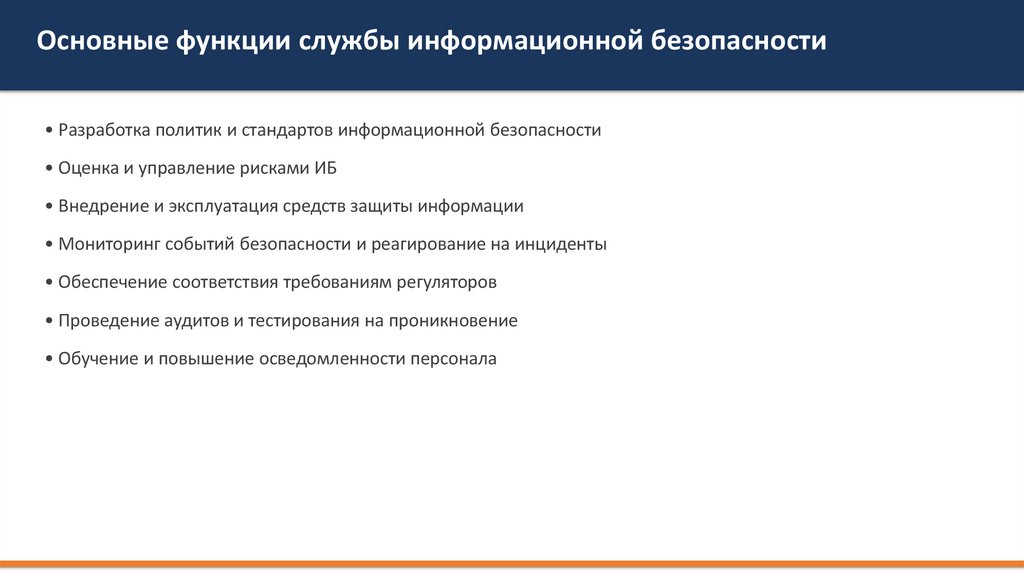 Основные функции службы информационной безопасности

• Разработка политик и стандартов информационной безопасности

• Оценка и управление рисками ИБ

• Внедрение и эксплуатация средств защиты информации

• Мониторинг событий безопасности и реагирование на инциденты

• Обеспечение соответствия требованиям регуляторов

• Проведение аудитов и тестирования на проникновение

• Обучение и повышение осведомленности персонала